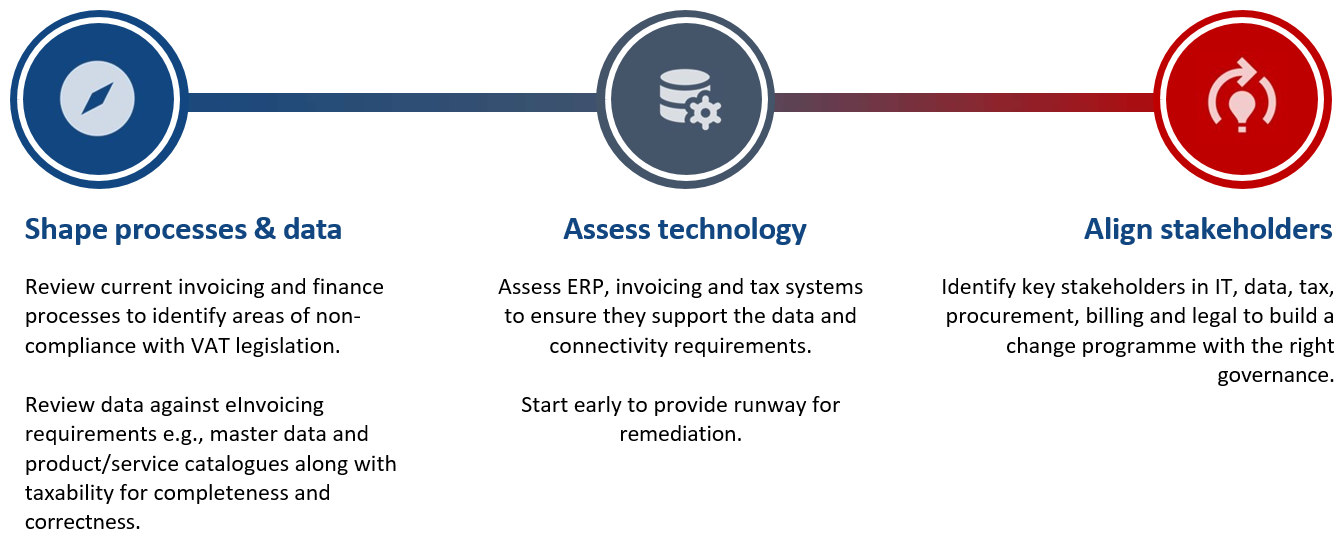 Shape processes & data

Review current invoicing and finance processes to identify areas of non-compliance with VAT legislation.

Review data against eInvoicing requirements e.g., master data and product/service catalogues along with taxability for completeness and correctness.

Assess technology

Assess ERP, invoicing and tax systems to ensure they support the data and connectivity requirements.

Start early to provide runway for remediation.

Align stakeholders

Identify key stakeholders in IT, data, tax, procurement, billing and legal to build a change programme with the right governance.